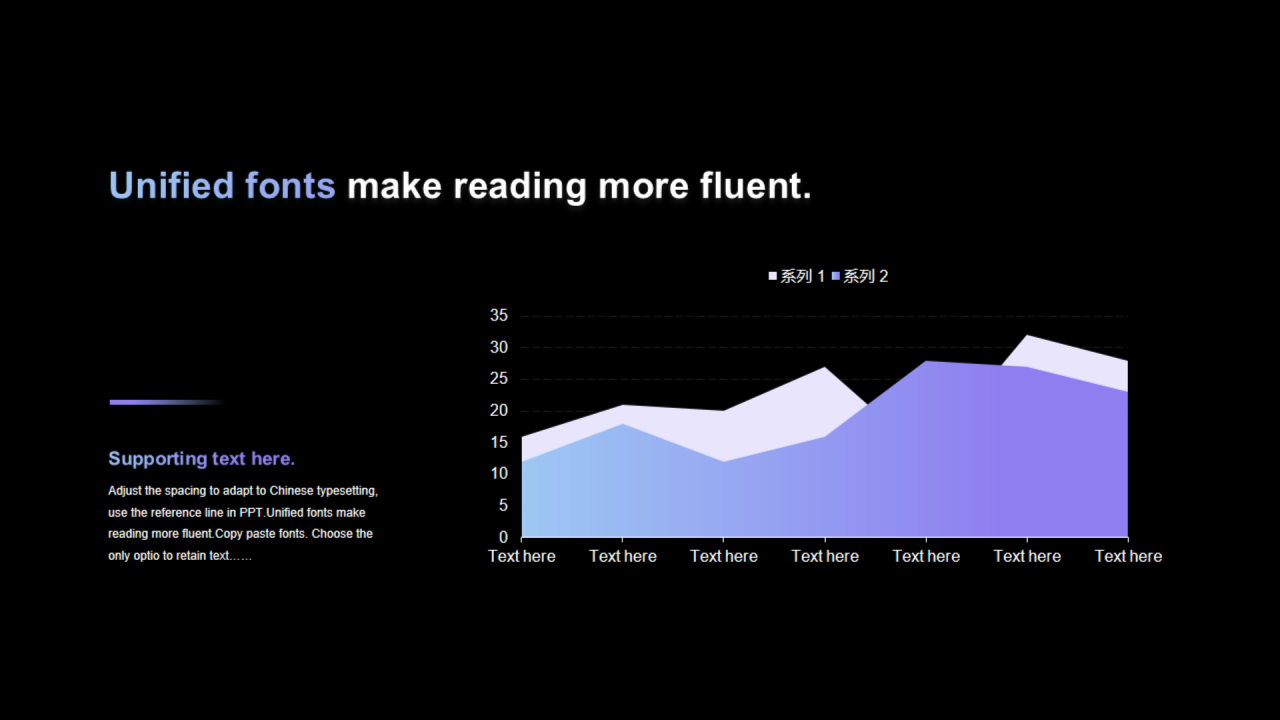 Unified fonts make reading more fluent.

Supporting text here.

Adjust the spacing to adapt to Chinese typesetting, use the reference line in PPT.Unified fonts make reading more fluent.Copy paste fonts. Choose the only optio to retain text……

系列 1 系列 2

35
30
25
20
15
10
5
0

Text here Text here Text here Text here Text here Text here Text here